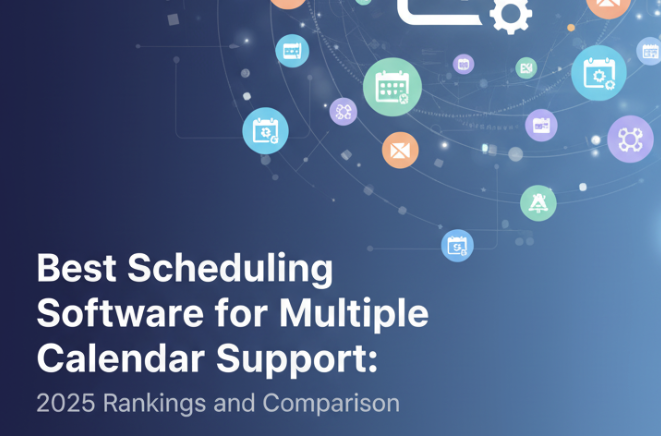 Best Scheduling Software for Multiple Calendar Support:

2025 Rankings and Comparison